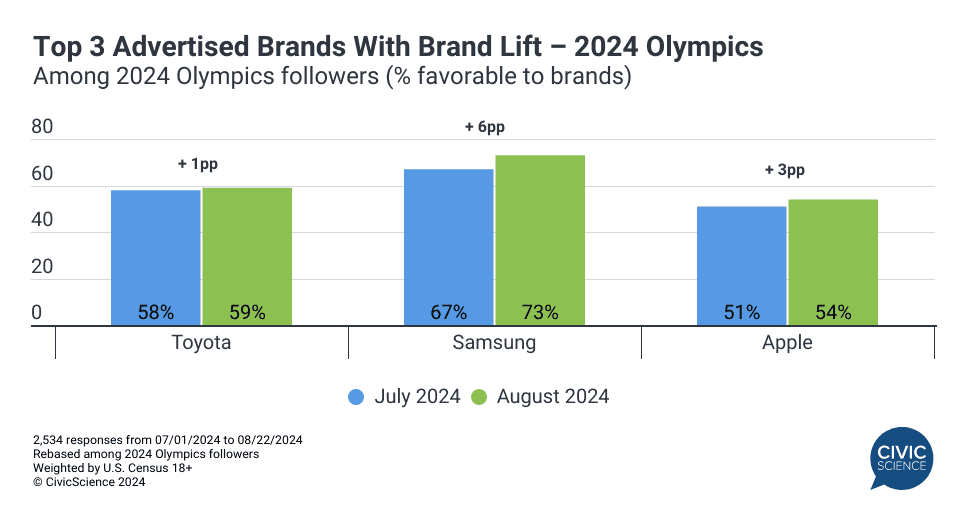 Top 3 Advertised Brands With Brand Lift – 2024 Olympics
Among 2024 Olympics followers (% favorable to brands)

80
60
40
20
0

+ 1pp
+ 6pp
+ 3pp

58%
59%
67%
73%
51%
54%

Toyota
Samsung
Apple

July 2024
August 2024

2,534 responses from 07/01/2024 to 08/22/2024
Rebased among 2024 Olympics followers
Weighted by U.S. Census 18+
© CivicScience 2024

CIVIC SCIENCE